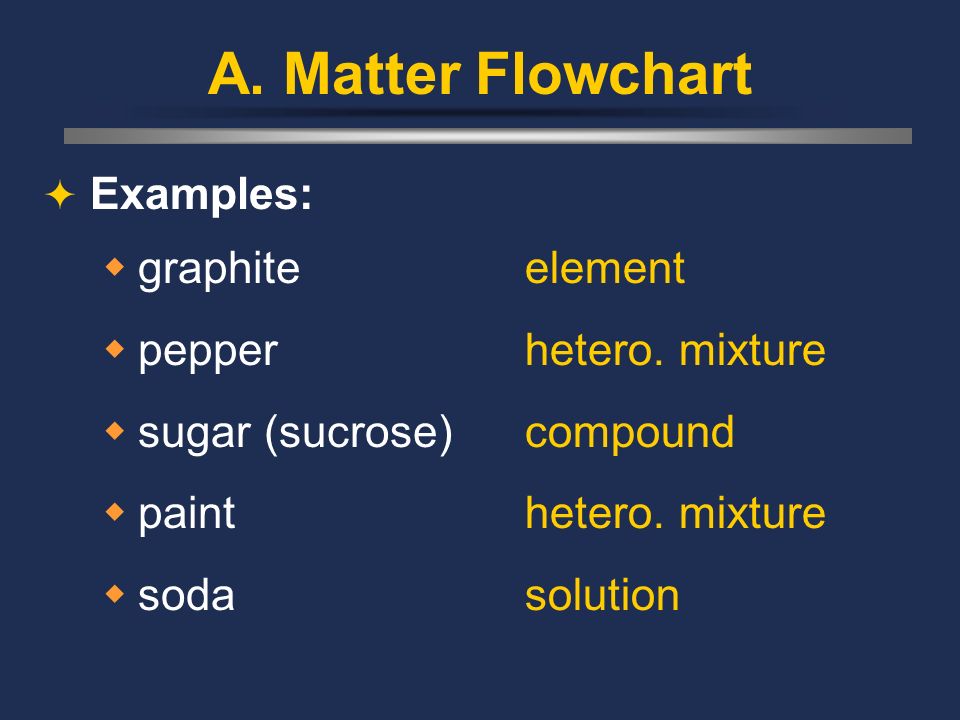 A. Matter Flowchart

Examples:

graphite element

pepper hetero. mixture

sugar (sucrose) compound

paint hetero. mixture

soda solution